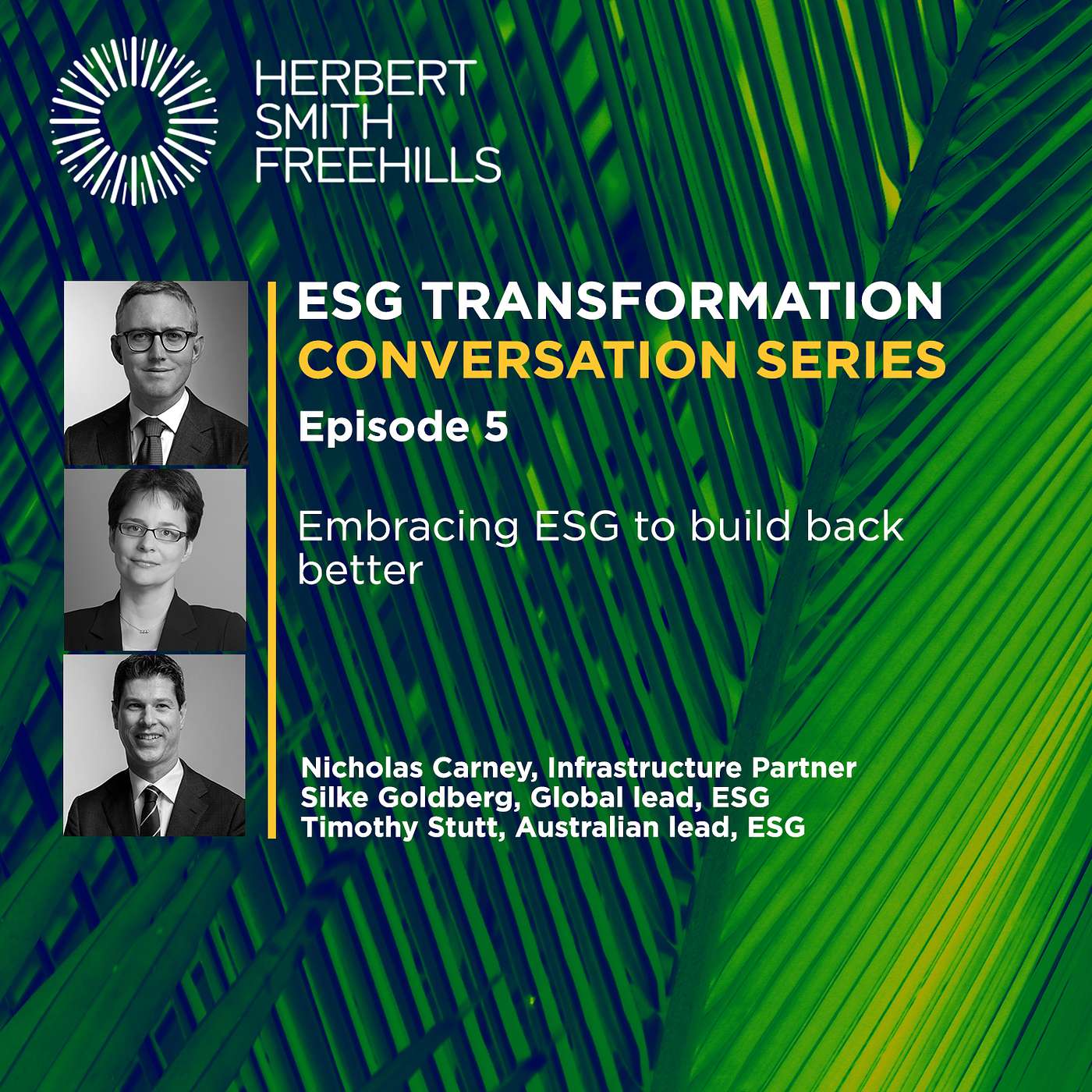 HERBERT SMITH FREEHILLS

ESG TRANSFORMATION
CONVERSATION SERIES
Episode 5

Embracing ESG to build back better

Nicholas Carney, Infrastructure Partner
Silke Goldberg, Global lead, ESG
Timothy Stutt, Australian lead, ESG